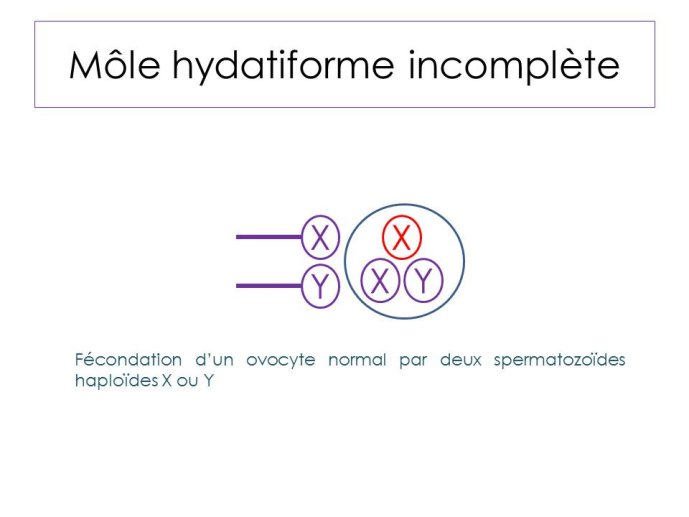 Môle hydatiforme incomplète

X
Y
X
X Y

Fécondation d'un ovocyte normal par deux spermatozoïdes haploïdes X ou Y